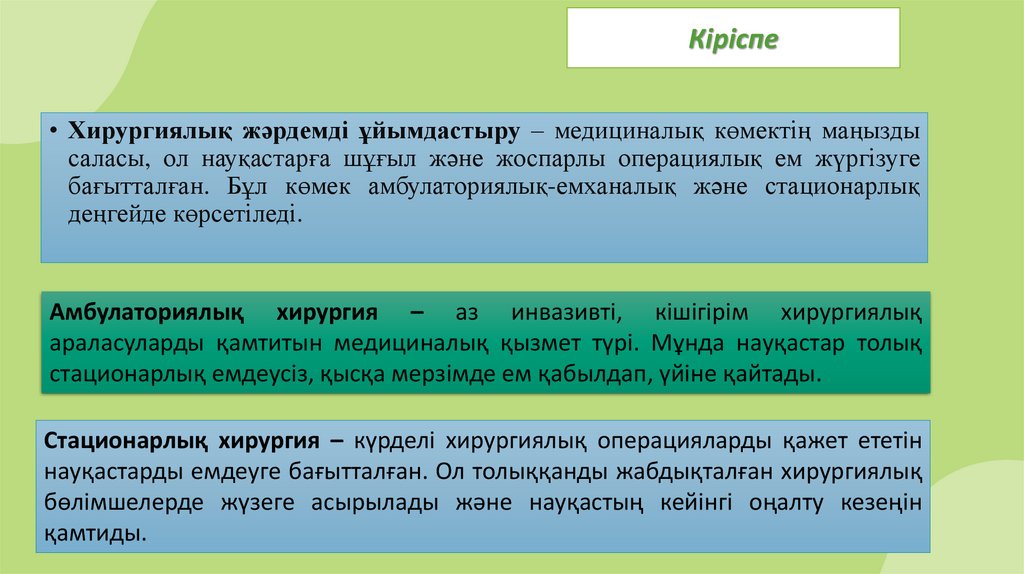 Кіріспе

• Хирургиялық жәрдемді ұйымдастыру – медициналық көмектің маңызды саласы, ол науқастарға шұғыл және жоспарлы операциялық ем жүргізуге бағытталған. Бұл көмек амбулаториялық-емханалық және стационарлық деңгейде көрсетіледі.

Амбулаториялық хирургия – аз инвазивті, кішігірім хирургиялық араласуларды қамтитын медициналық қызмет түрі. Мұнда науқастар толық стационарлық емдеусіз, қысқа мерзімде ем қабылдап, үйіне қайтады.

Стационарлық хирургия – күрделі хирургиялық операцияларды қажет ететін науқастарды емдеуге бағытталған. Ол толыққанды жабдықталған хирургиялық бөлімшелерде жүзеге асырылады және науқастың кейінгі оңалту кезеңін қамтиды.